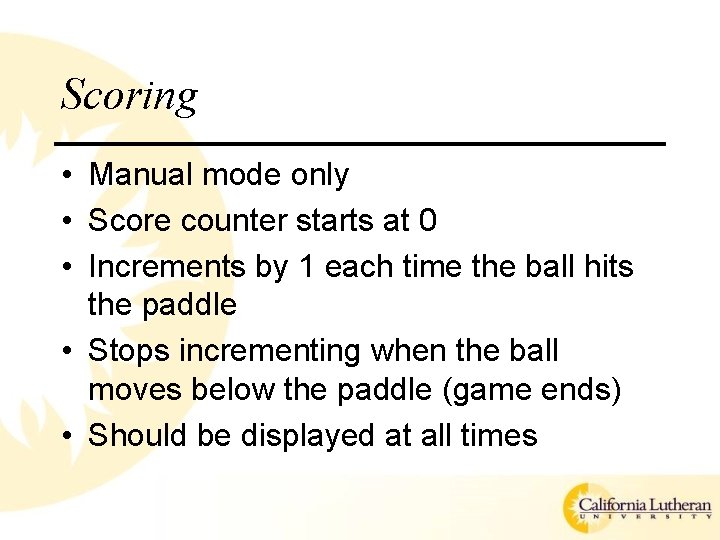 Scoring

• Manual mode only
• Score counter starts at 0
• Increments by 1 each time the ball hits the paddle
• Stops incrementing when the ball moves below the paddle (game ends)
• Should be displayed at all times

California Lutheran
UNIVERSITY